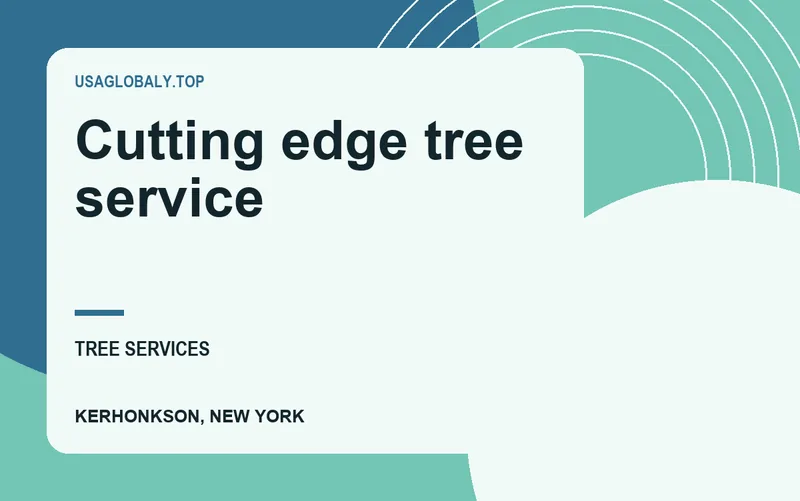 USAGLOBALY.TOP

Cutting edge tree service

TREE SERVICES

KERHONKSON, NEW YORK